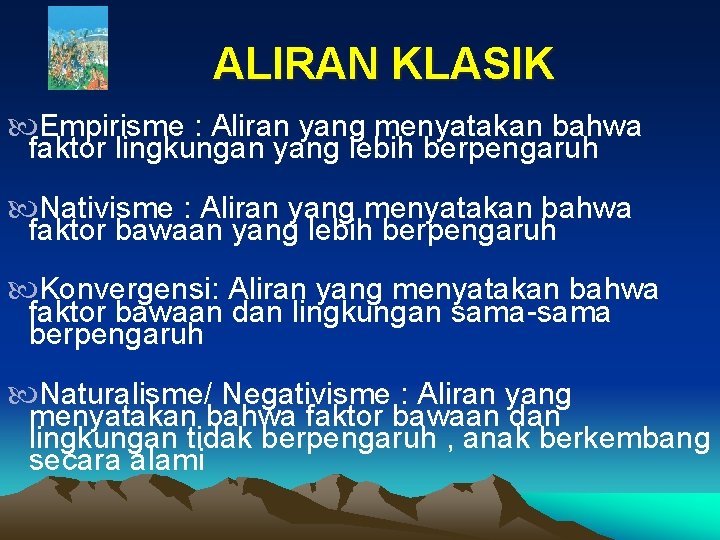 ALIRAN KLASIK

Empirisme : Aliran yang menyatakan bahwa faktor lingkungan yang lebih berpengaruh

Nativisme : Aliran yang menyatakan bahwa faktor bawaan yang lebih berpengaruh

Konvergensi: Aliran yang menyatakan bahwa faktor bawaan dan lingkungan sama-sama berpengaruh

Naturalisme/ Negativisme : Aliran yang menyatakan bahwa faktor bawaan dan lingkungan tidak berpengaruh , anak berkembang secara alami